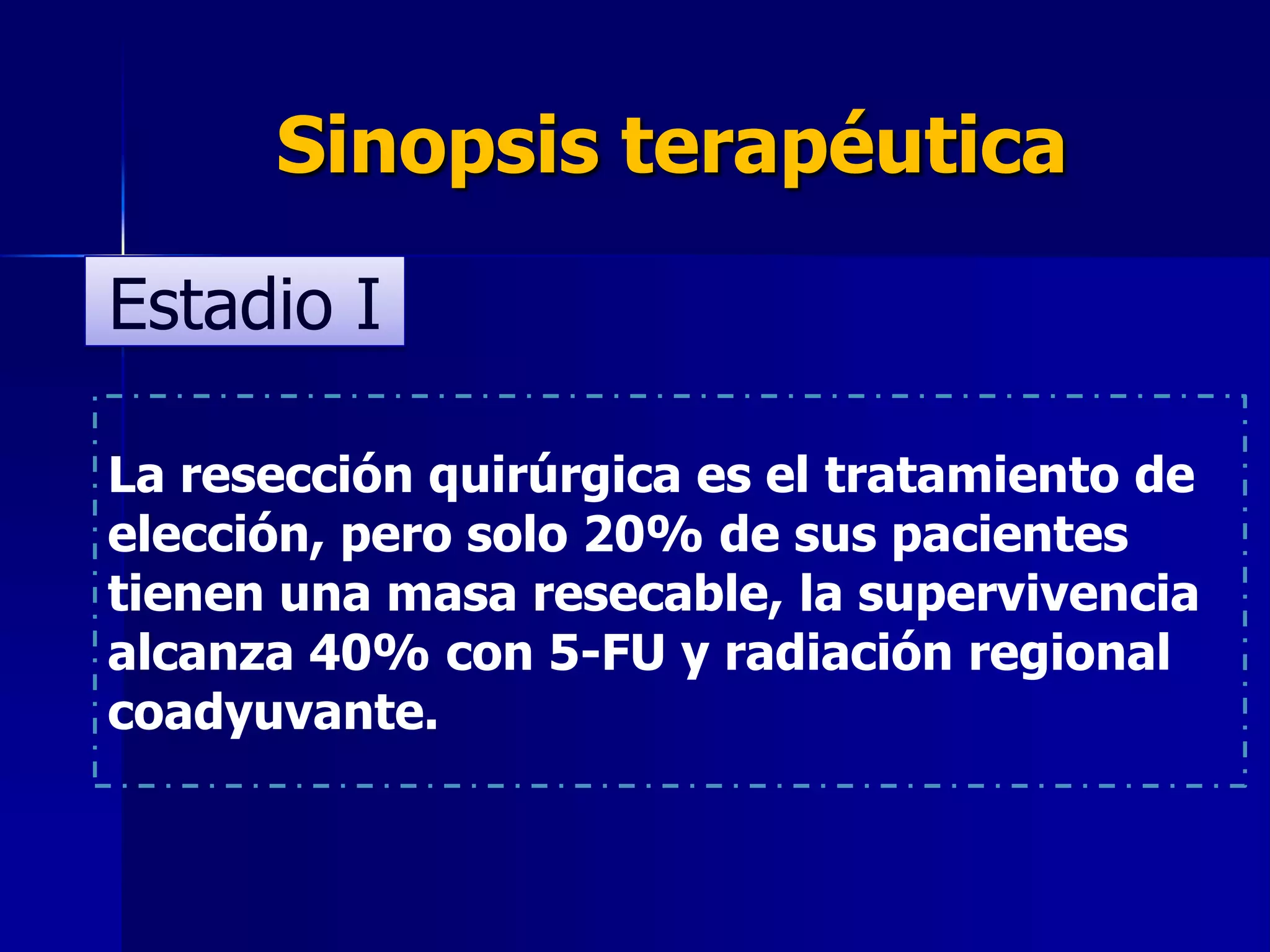 Sinopsis terapéutica

Estadio I

La resección quirúrgica es el tratamiento de elección, pero solo 20% de sus pacientes tienen una masa resecable, la supervivencia alcanza 40% con 5-FU y radiación regional coadyuvante.